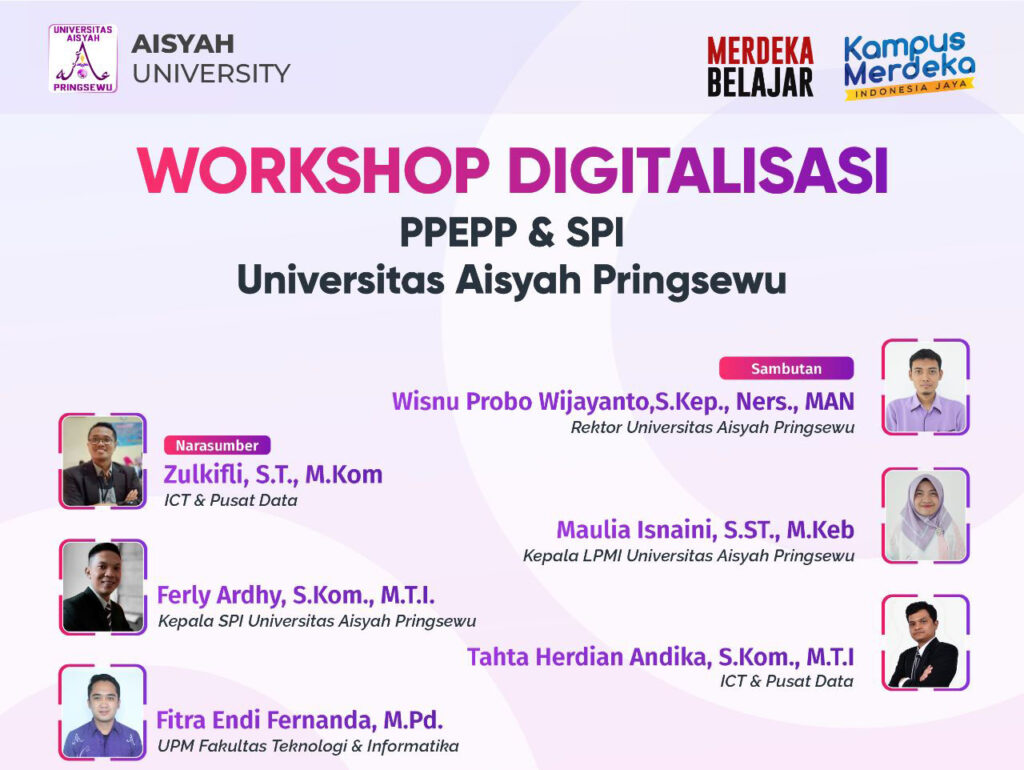 UNIVERSITAS AISYAH PRINGSEWU

AISYAH UNIVERSITY

MERDEKA BELAJAR

Kampus Merdeka INDONESIA JAYA

WORKSHOP DIGITALISASI

PPEPP & SPI

Universitas Aisyah Pringsewu

Sambutan

Wisnu Probo Wijayanto,S.Kep., Ners., MAN

Rektor Universitas Aisyah Pringsewu

Narasumber

Zulkifli, S.T., M.Kom

ICT & Pusat Data

Maulia Isnaini, S.ST., M.Keb

Kepala LPMI Universitas Aisyah Pringsewu

Ferly Ardhy, S.Kom., M.T.I.

Kepala SPI Universitas Aisyah Pringsewu

Tahta Herdian Andika, S.Kom., M.T.I

ICT & Pusat Data

Fitra Endi Fernanda, M.Pd.

UPM Fakultas Teknologi & Informatika